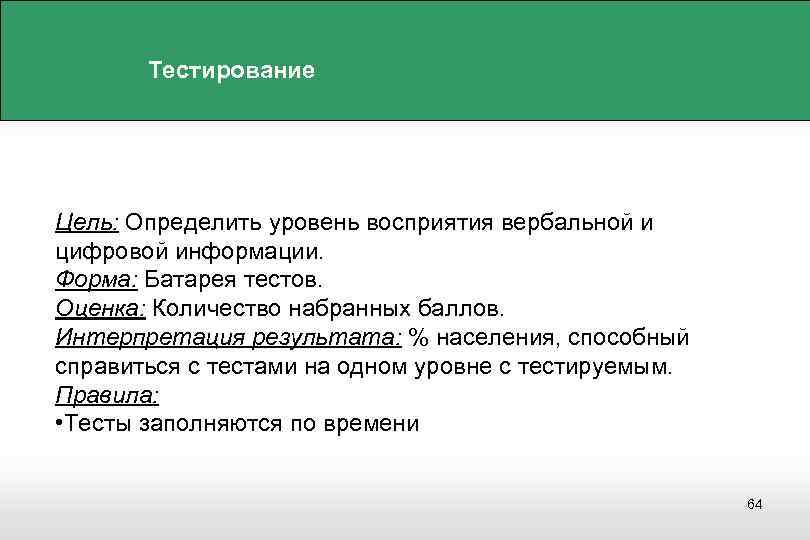 Тестирование

Цель: Определить уровень восприятия вербальной и цифровой информации.
Форма: Батарея тестов.
Оценка: Количество набранных баллов.
Интерпретация результата: % населения, способный справиться с тестами на одном уровне с тестируемым.
Правила:
•Тесты заполняются по времени

64